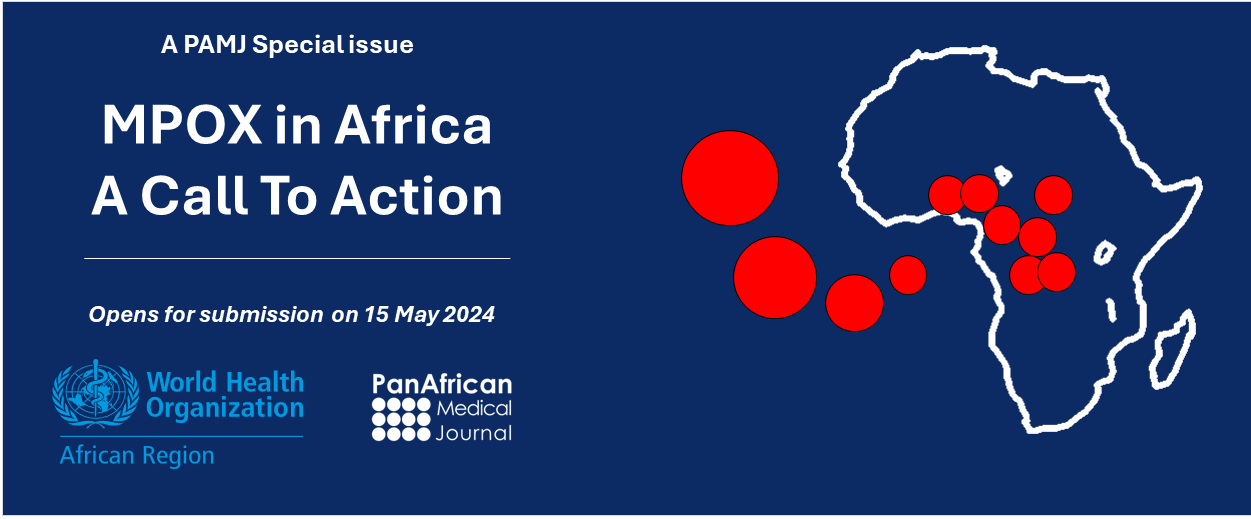 A PAMJ Special issue

MPOX in Africa
A Call To Action

Opens for submission on 15 May 2024

World Health Organization
African Region

PanAfrican Medical Journal